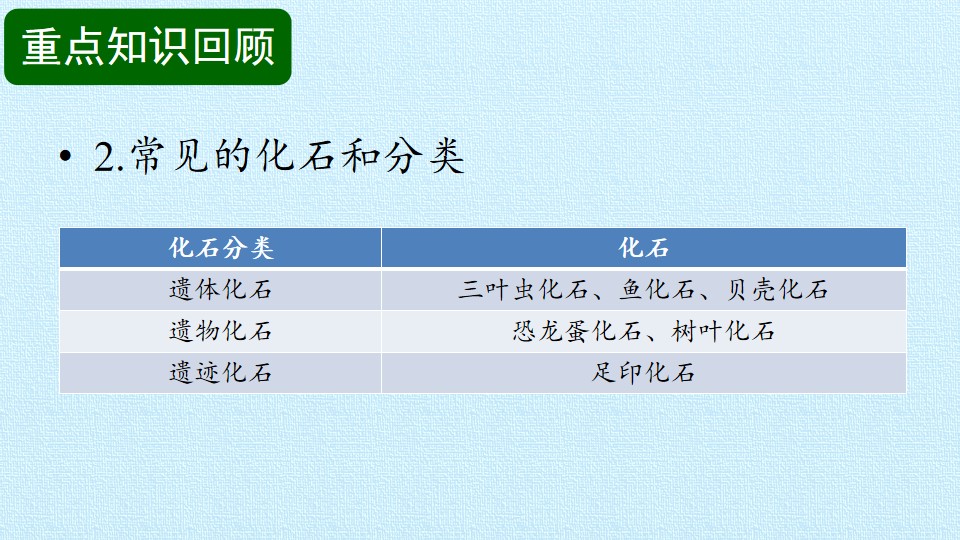 重点知识回顾

• 2.常见的化石和分类

| 化石分类 | 化石 |
|---|---|
| 遗体化石 | 三叶虫化石、鱼化石、贝壳化石 |
| 遗物化石 | 恐龙蛋化石、树叶化石 |
| 遗迹化石 | 足印化石 |